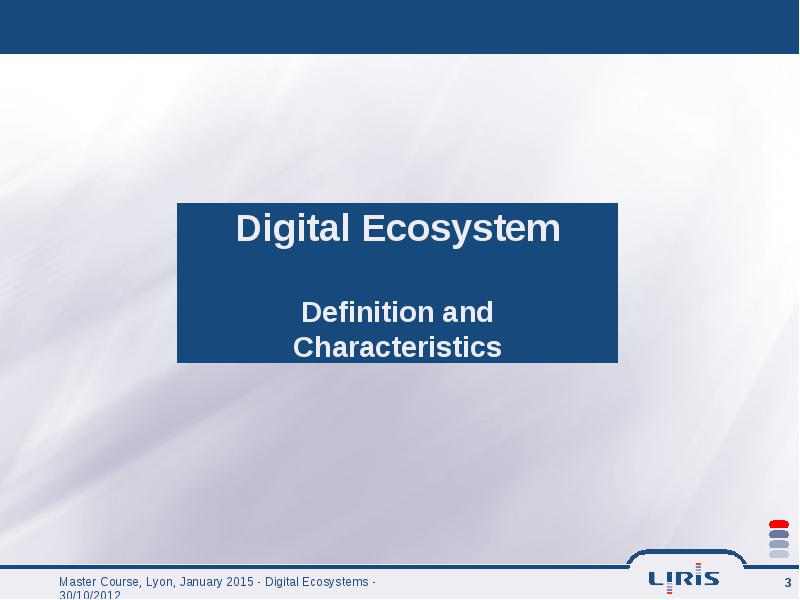 Digital Ecosystem

Definition and Characteristics

Master Course, Lyon, January 2015 - Digital Ecosystems - 30/10/2012

LIRIS

3